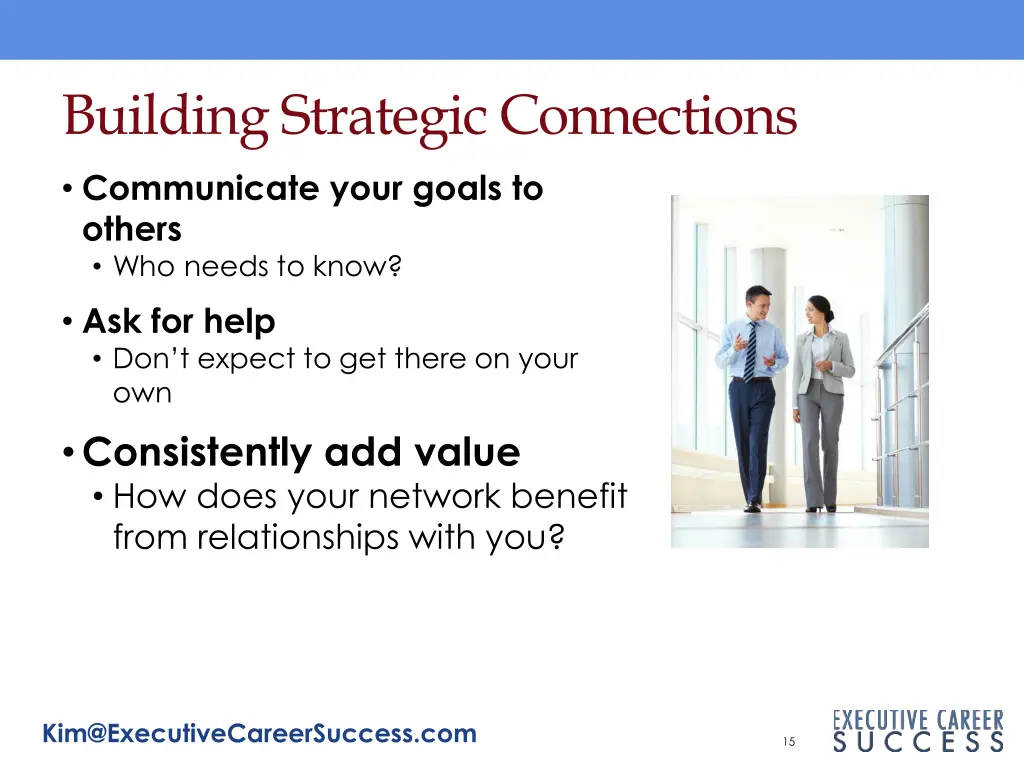 Building Strategic Connections

• Communicate your goals to others
  • Who needs to know?
• Ask for help
  • Don't expect to get there on your own
• Consistently add value
  • How does your network benefit from relationships with you?

Kim@ExecutiveCareerSuccess.com

15

EXECUTIVE CAREER SUCCESS